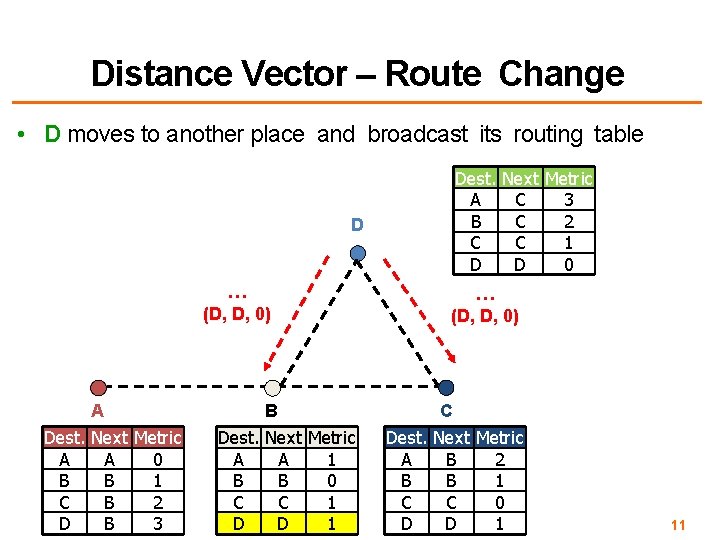 Distance Vector – Route Change

• D moves to another place and broadcast its routing table

| Dest. | Next | Metric |
|---|---|---|
| A | C | 3 |
| B | C | 2 |
| C | C | 1 |
| D | D | 0 |

D

…
(D, D, 0)

…
(D, D, 0)

A

B

C

| Dest. | Next | Metric |
|---|---|---|
| A | A | 0 |
| B | B | 1 |
| C | B | 2 |
| D | B | 3 |

| Dest. | Next | Metric |
|---|---|---|
| A | A | 1 |
| B | B | 0 |
| C | C | 1 |
| D | D | 1 |

| Dest. | Next | Metric |
|---|---|---|
| A | B | 2 |
| B | B | 1 |
| C | C | 0 |
| D | D | 1 |

11